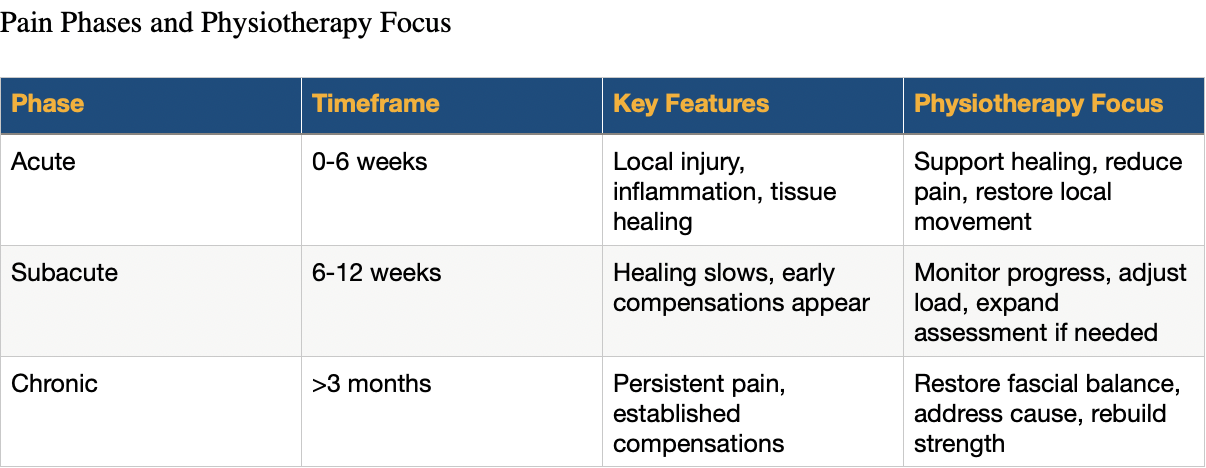 Pain Phases and Physiotherapy Focus

| Phase | Timeframe | Key Features | Physiotherapy Focus |
|---|---|---|---|
| Acute | 0-6 weeks | Local injury, inflammation, tissue healing | Support healing, reduce pain, restore local movement |
| Subacute | 6-12 weeks | Healing slows, early compensations appear | Monitor progress, adjust load, expand assessment if needed |
| Chronic | >3 months | Persistent pain, established compensations | Restore fascial balance, address cause, rebuild strength |